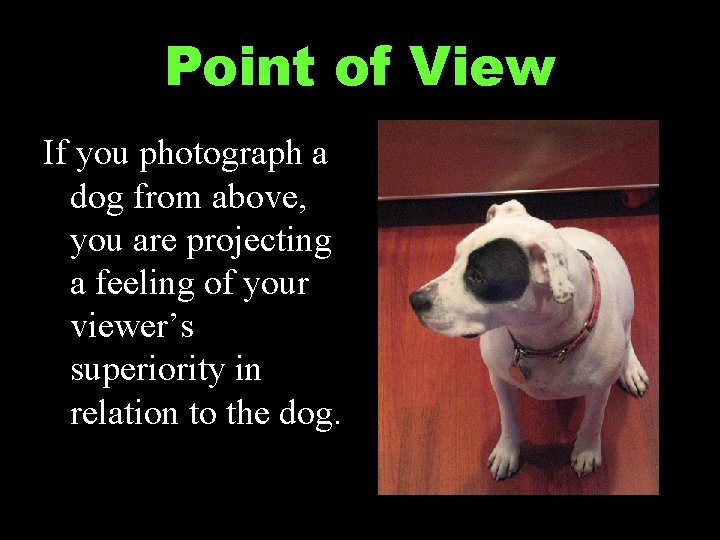 Point of View

If you photograph a dog from above, you are projecting a feeling of your viewer’s superiority in relation to the dog.